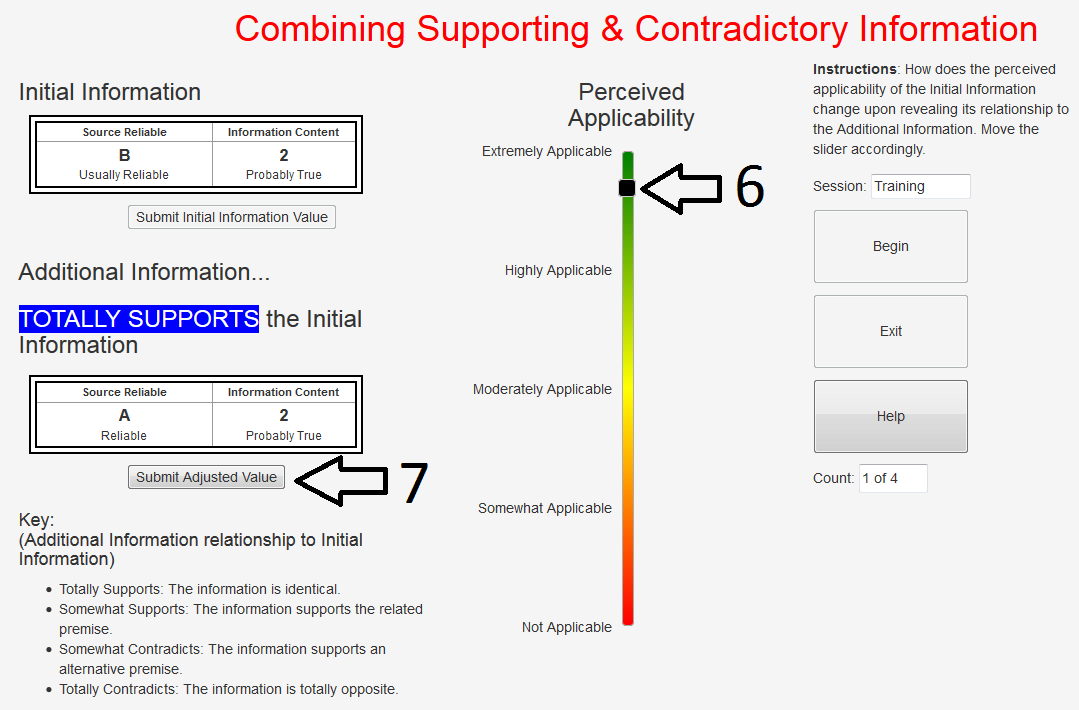 Combining Supporting & Contradictory Information

Initial Information

| Source Reliable | Information Content |
|---|---|
| B Usually Reliable | 2 Probably True |

Submit Initial Information Value

Additional Information...

TOTALLY SUPPORTS the Initial Information

| Source Reliable | Information Content |
|---|---|
| A Reliable | 2 Probably True |

Submit Adjusted Value

7

Key:
(Additional Information relationship to Initial Information)

- Totally Supports: The information is identical.
- Somewhat Supports: The information supports the related premise.
- Somewhat Contradicts: The information supports an alternative premise.
- Totally Contradicts: The information is totally opposite.

Perceived Applicability

Extremely Applicable

6

Highly Applicable

Moderately Applicable

Somewhat Applicable

Not Applicable

**Instructions**: How does the perceived applicability of the Initial Information change upon revealing its relationship to the Additional Information. Move the slider accordingly.

Session: Training

Begin

Exit

Help

Count: 1 of 4